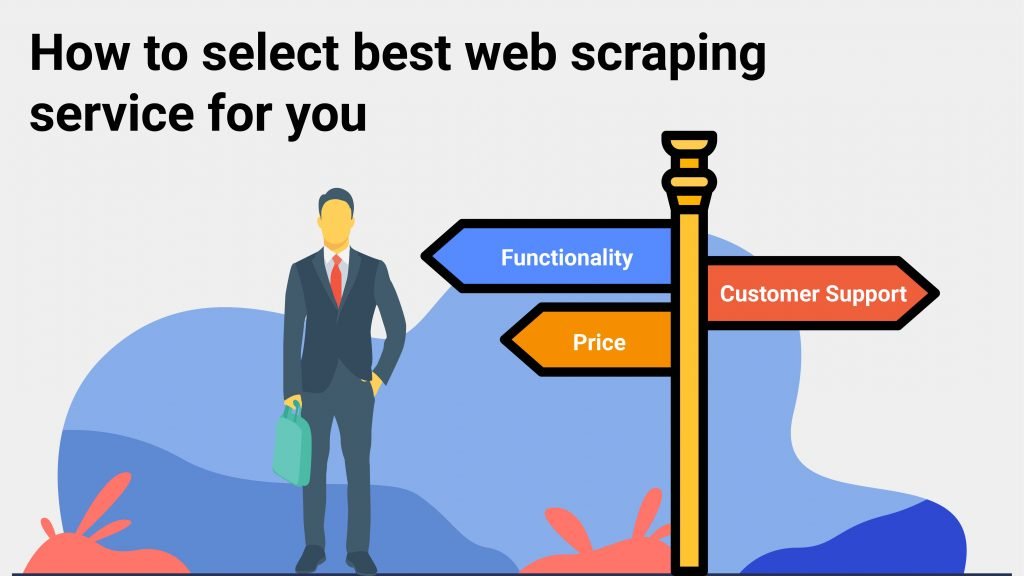 How to select best web scraping service for you

Functionality

Customer Support

Price